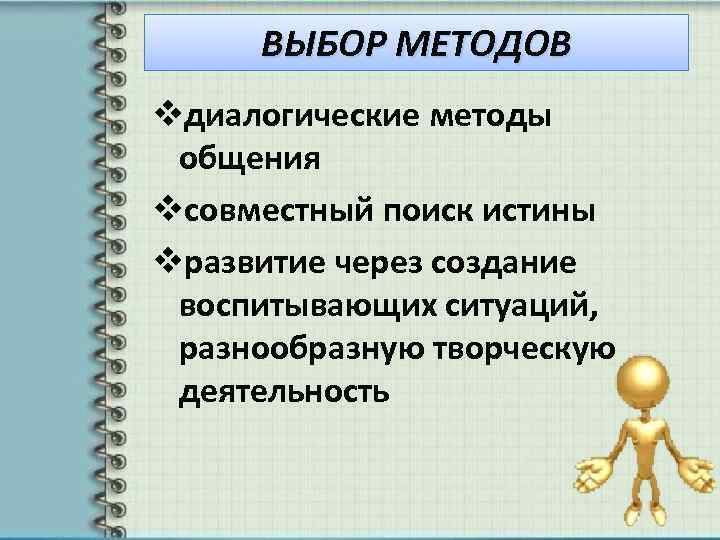 ВЫБОР МЕТОДОВ

❖диалогические методы общения

❖совместный поиск истины

❖развитие через создание воспитывающих ситуаций, разнообразную творческую деятельность